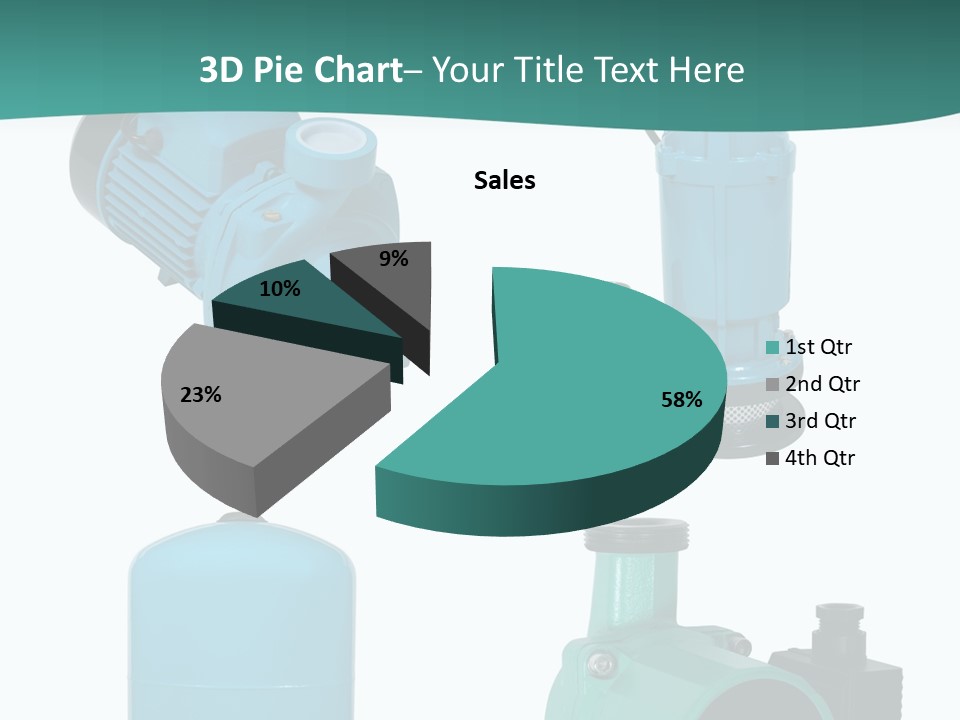 3D Pie Chart– Your Title Text Here

Sales

9%

10%

23%

58%

1st Qtr
2nd Qtr
3rd Qtr
4th Qtr